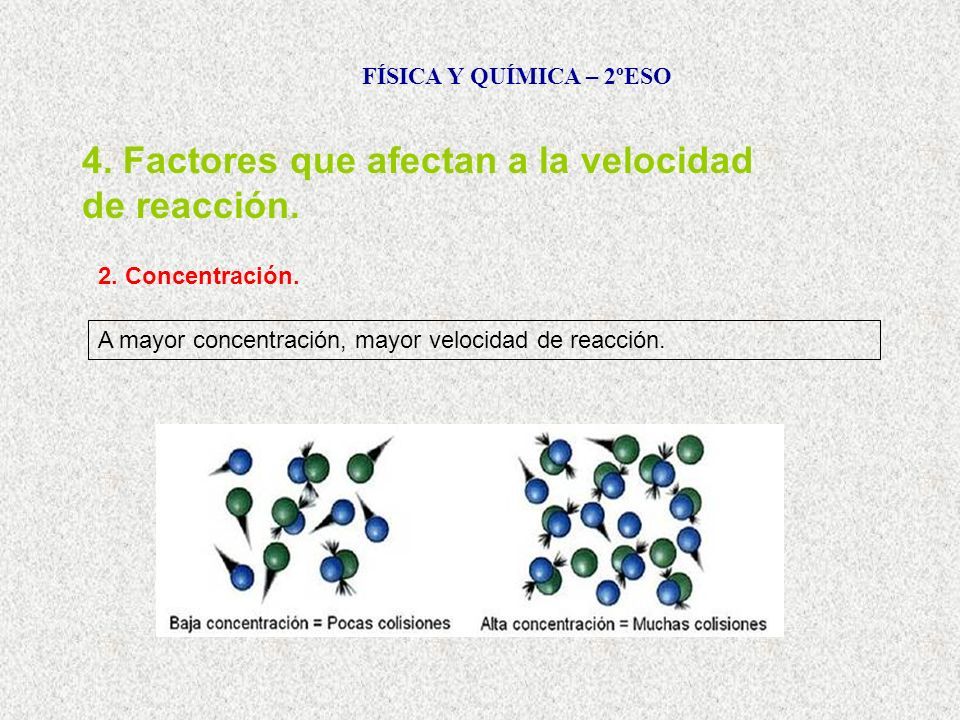 FÍSICA Y QUÍMICA – 2ºESO

4. Factores que afectan a la velocidad de reacción.

2. Concentración.

A mayor concentración, mayor velocidad de reacción.

Baja concentración = Pocas colisiones

Alta concentración = Muchas colisiones